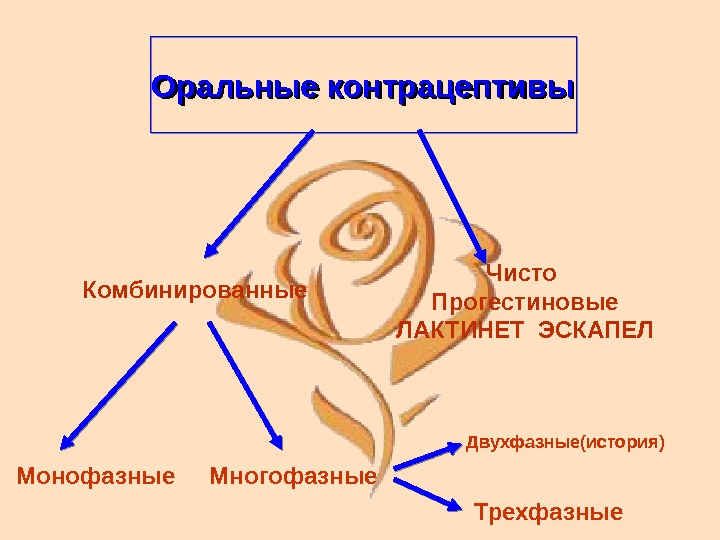 Оральные контрацептивы

Комбинированные

Чисто Прогестиновые ЛАКТИНЕТ ЭСКАПЕЛ

Монофазные

Многофазные

Двухфазные(история)

Трехфазные